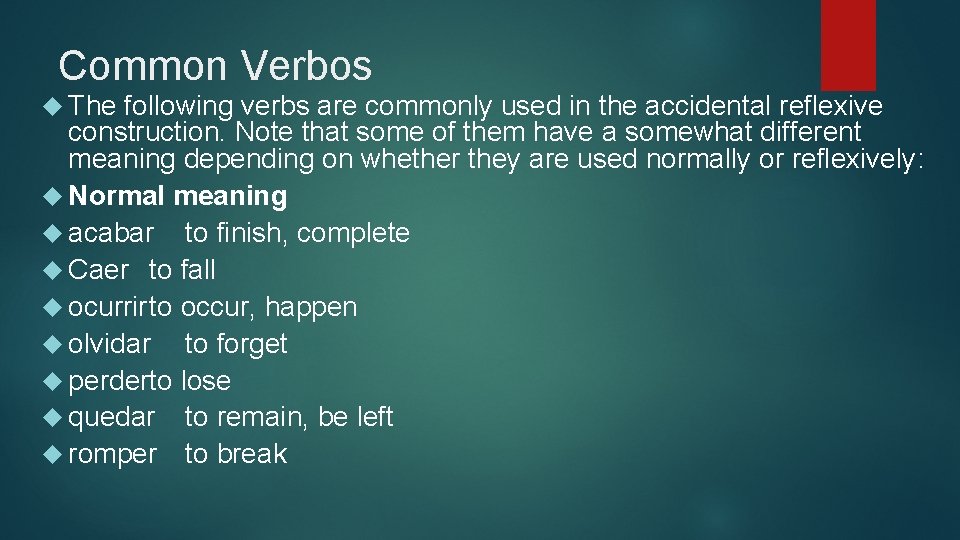 Common Verbos

The following verbs are commonly used in the accidental reflexive construction. Note that some of them have a somewhat different meaning depending on whether they are used normally or reflexively:

Normal meaning

acabar to finish, complete

Caer to fall

ocurrirto occur, happen

olvidar to forget

perderto lose

quedar to remain, be left

romper to break